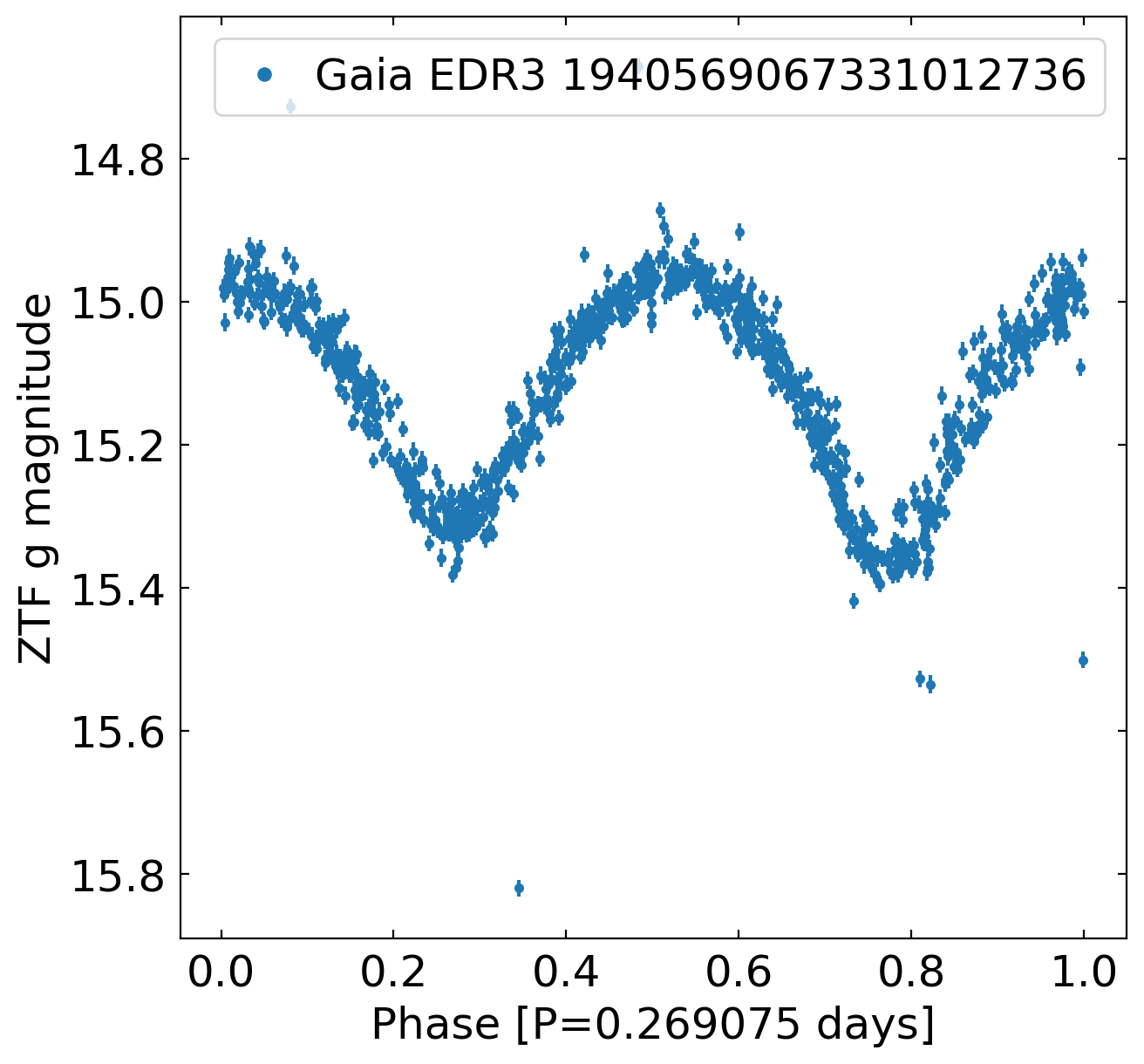 Gaia EDR3 1940569067331012736

ZTF g magnitude

14.8
15.0
15.2
15.4
15.6
15.8

0.0
0.2
0.4
0.6
0.8
1.0

Phase [P=0.269075 days]